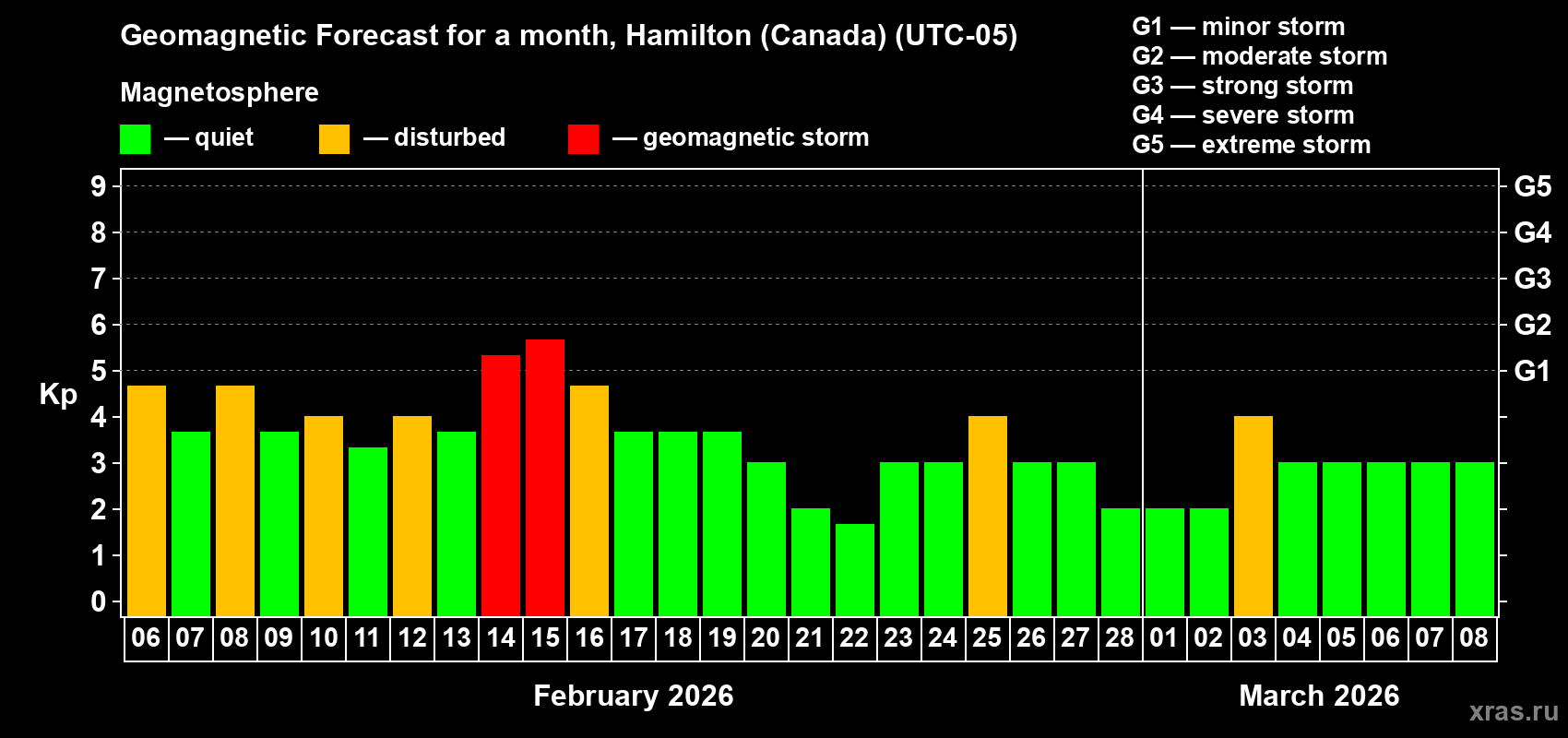 Geomagnetic Forecast for a month, Hamilton (Canada) (UTC-05)

Magnetosphere

— quiet — disturbed — geomagnetic storm

G1 — minor storm
G2 — moderate storm
G3 — strong storm
G4 — severe storm
G5 — extreme storm

Kp

9
8
7
6
5
4
3
2
1
0

G5
G4
G3
G2
G1

06 07 08 09 10 11 12 13 14 15 16 17 18 19 20 21 22 23 24 25 26 27 28 01 02 03 04 05 06 07 08

February 2026

March 2026

xras.ru